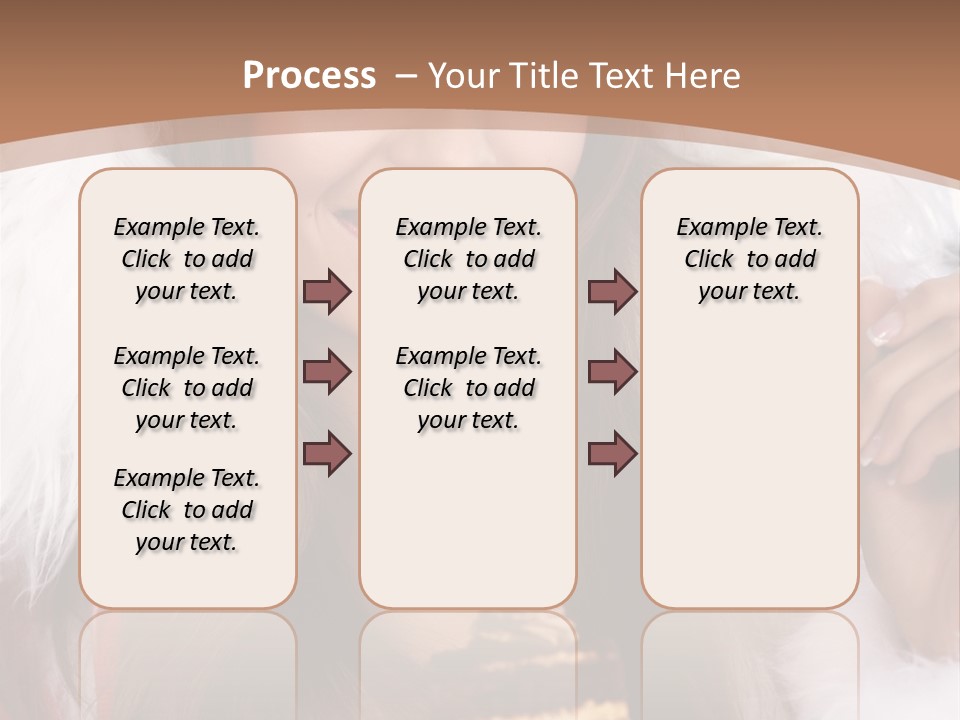 Process – Your Title Text Here

Example Text. Click to add your text.

Example Text. Click to add your text.

Example Text. Click to add your text.

Example Text. Click to add your text.

Example Text. Click to add your text.

Example Text. Click to add your text.